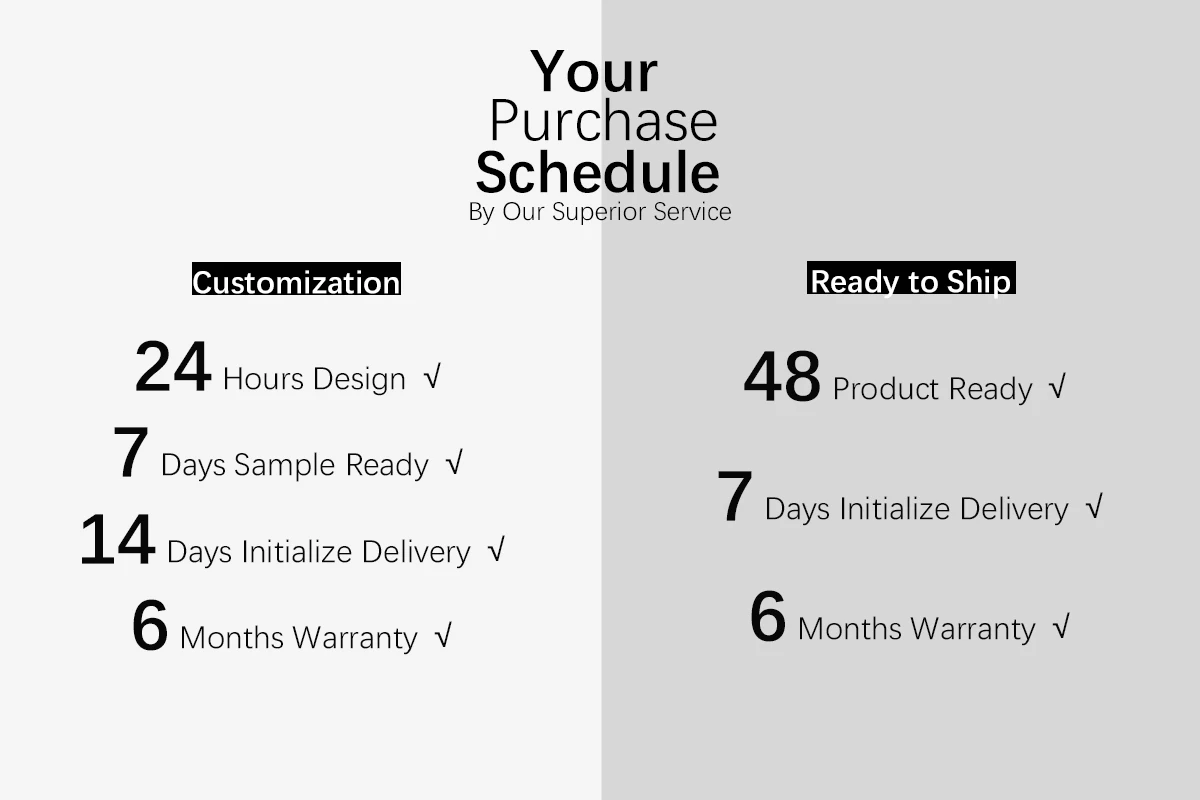 Your
Purchase
Schedule
By Our Superior Service

Customization

24 Hours Design √
7 Days Sample Ready √
14 Days Initialize Delivery √
6 Months Warranty √

Ready to Ship

48 Product Ready √
7 Days Initialize Delivery √
6 Months Warranty √